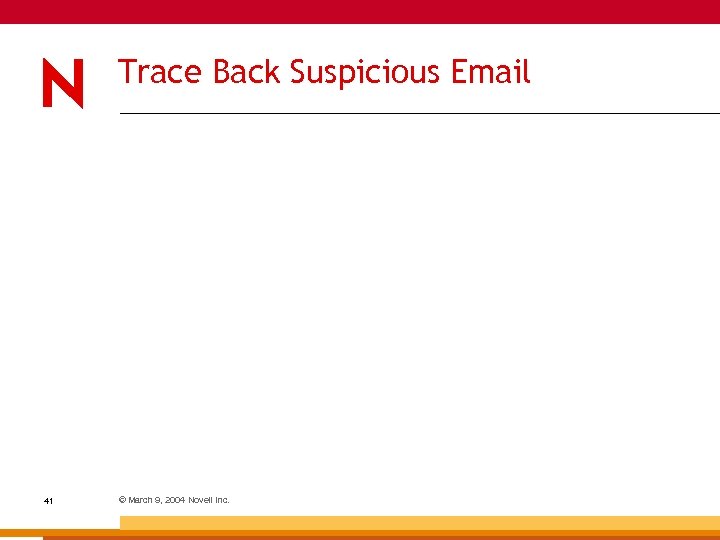 N

Trace Back Suspicious Email

41

© March 9, 2004 Novell Inc.